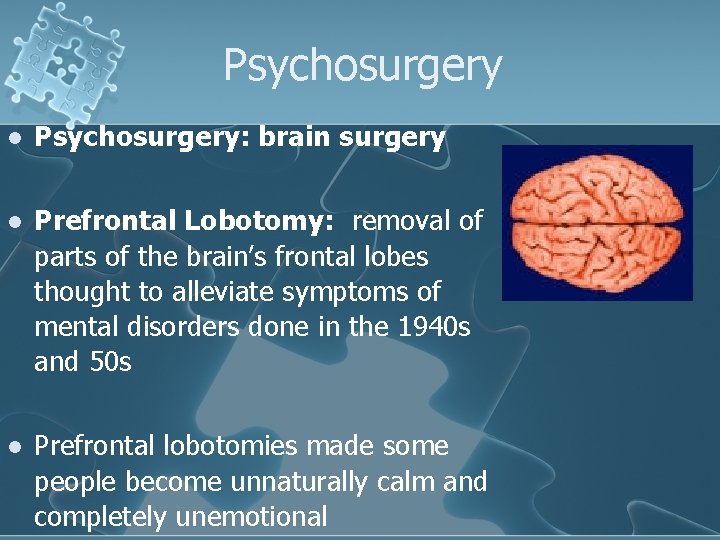 Psychosurgery

- Psychosurgery: brain surgery

- Prefrontal Lobotomy: removal of parts of the brain's frontal lobes thought to alleviate symptoms of mental disorders done in the 1940s and 50s

- Prefrontal lobotomies made some people become unnaturally calm and completely unemotional